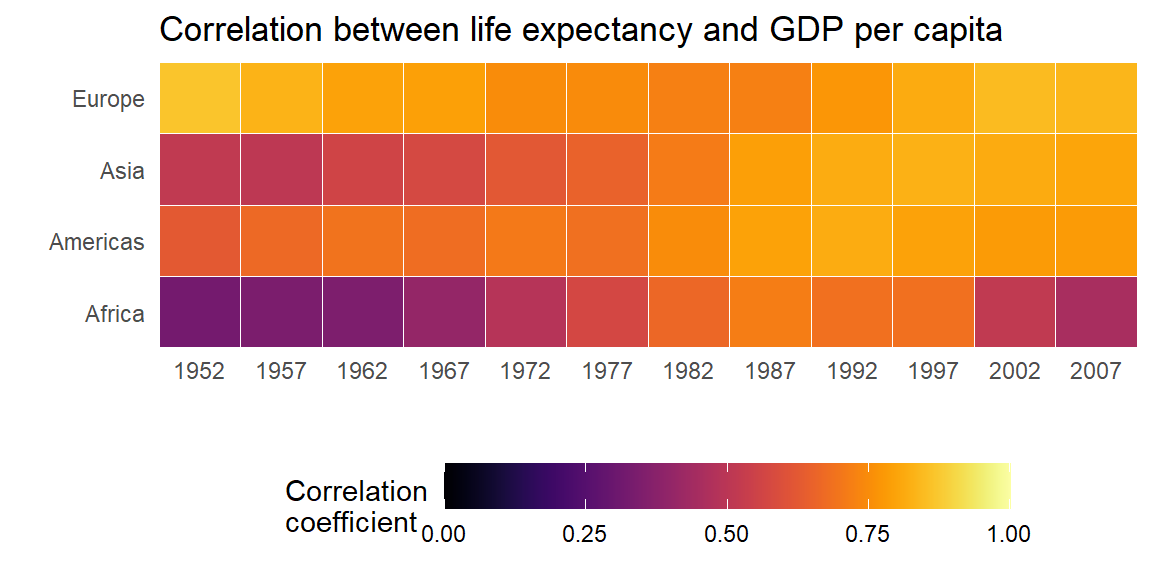 Correlation between life expectancy and GDP per capita

Europe
Asia
Americas
Africa

1952 1957 1962 1967 1972 1977 1982 1987 1992 1997 2002 2007

Correlation coefficient

0.00 0.25 0.50 0.75 1.00